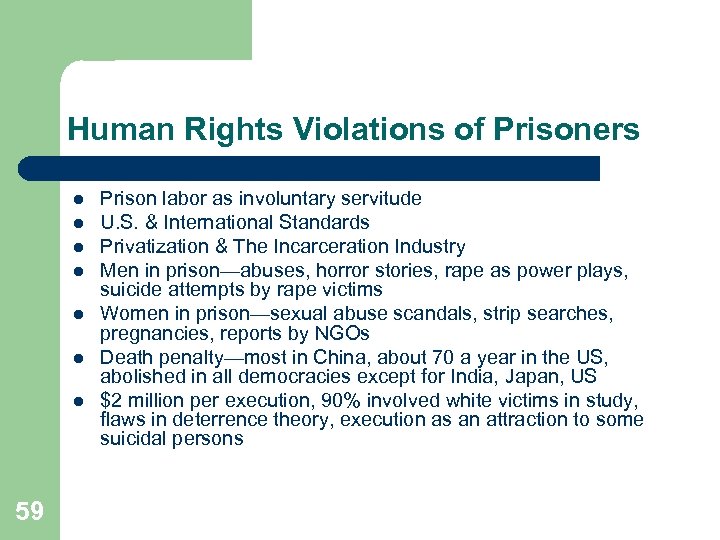 Human Rights Violations of Prisoners

- Prison labor as involuntary servitude
- U.S. & International Standards
- Privatization & The Incarceration Industry
- Men in prison—abuses, horror stories, rape as power plays, suicide attempts by rape victims
- Women in prison—sexual abuse scandals, strip searches, pregnancies, reports by NGOs
- Death penalty—most in China, about 70 a year in the US, abolished in all democracies except for India, Japan, US
- \$2 million per execution, 90% involved white victims in study, flaws in deterrence theory, execution as an attraction to some suicidal persons

59